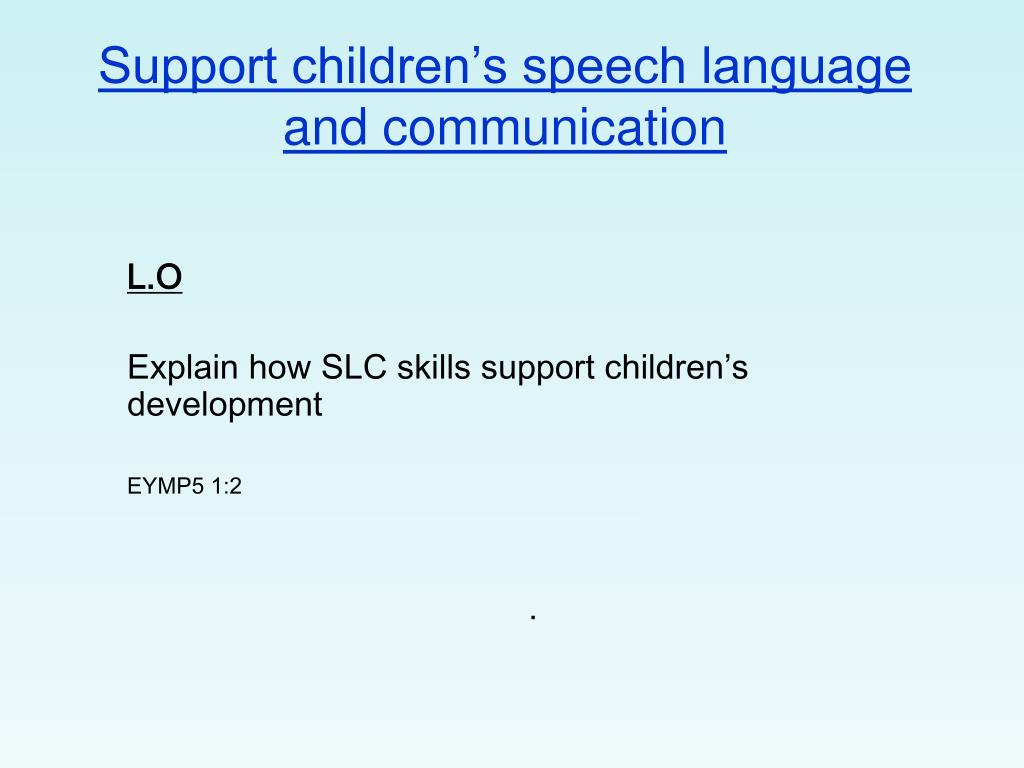 Support children’s speech language and communication

L.O

Explain how SLC skills support children’s development

EYMP5 1:2

.